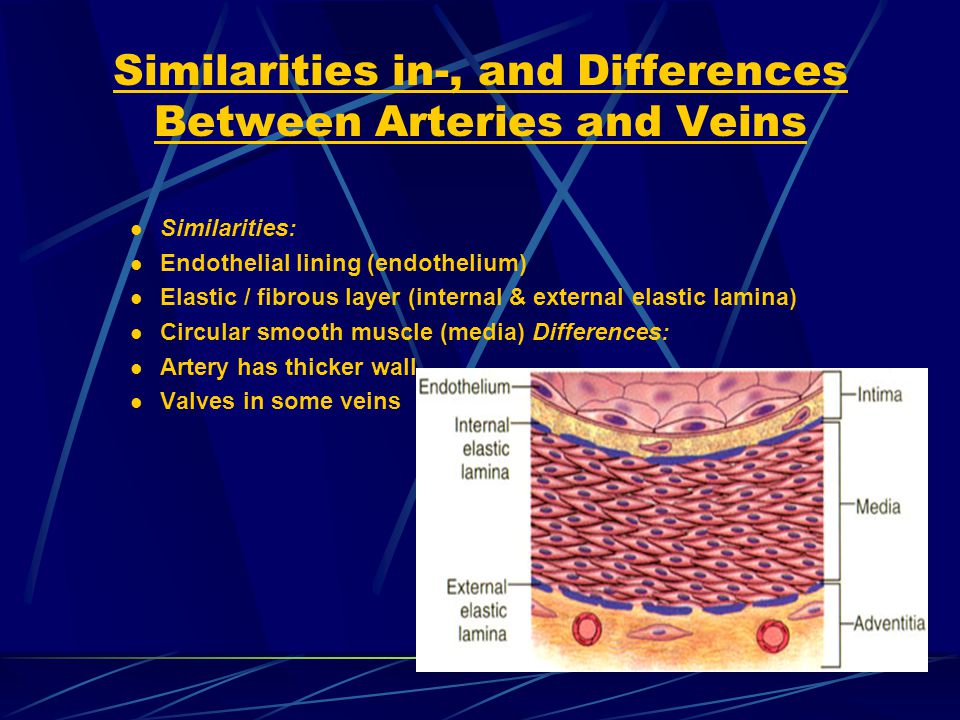 Similarities in-, and Differences Between Arteries and Veins

- Similarities:
- Endothelial lining (endothelium)
- Elastic / fibrous layer (internal & external elastic lamina)
- Circular smooth muscle (media) Differences:
- Artery has thicker wall
- Valves in some veins

Endothelium
Internal elastic lamina
External elastic lamina
Intima
Media
Adventitia